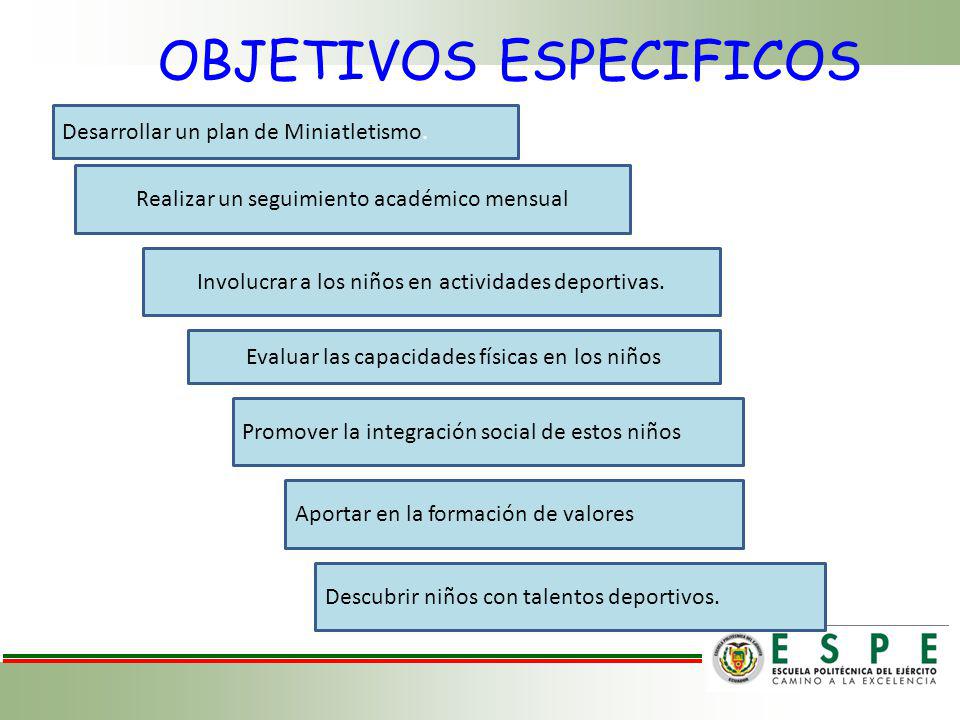 OBJETIVOS ESPECIFICOS

Desarrollar un plan de Miniatletismo.

Realizar un seguimiento académico mensual

Involucrar a los niños en actividades deportivas.

Evaluar las capacidades físicas en los niños

Promover la integración social de estos niños

Aportar en la formación de valores

Descubrir niños con talentos deportivos.

ESPE
ESCUELA POLITÉCNICA DEL EJÉRCITO
CAMINO A LA EXCELENCIA